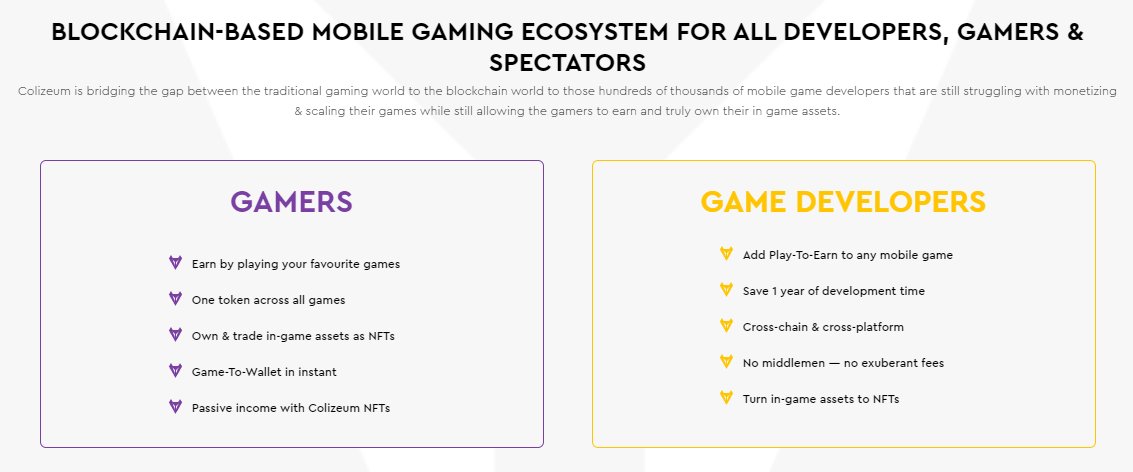 BLOCKCHAIN-BASED MOBILE GAMING ECOSYSTEM FOR ALL DEVELOPERS, GAMERS & SPECTATORS

Colizeum is bridging the gap between the traditional gaming world to the blockchain world to those hundreds of thousands of mobile game developers that are still struggling with monetizing & scaling their games while still allowing the gamers to earn and truly own their in game assets.

GAMERS

Earn by playing your favourite games

One token across all games

Own & trade in-game assets as NFTs

Game-To-Wallet in instant

Passive income with Colizeum NFTs

GAME DEVELOPERS

Add Play-To-Earn to any mobile game

Save 1 year of development time

Cross-chain & cross-platform

No middlemen — no exuberant fees

Turn in-game assets to NFTs